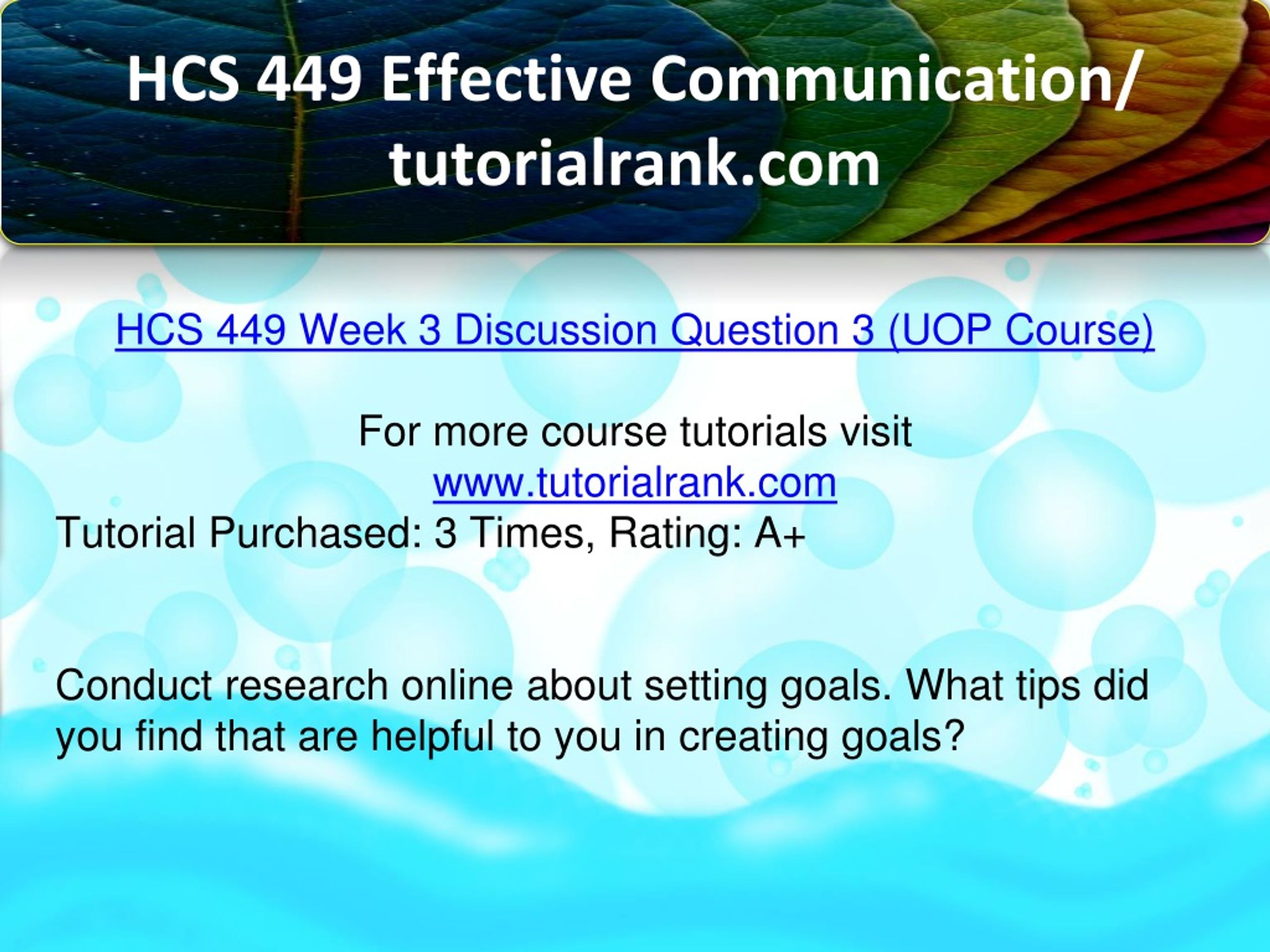 HCS 449 Effective Communication/ tutorialrank.com

HCS 449 Week 3 Discussion Question 3 (UOP Course)

For more course tutorials visit
www.tutorialrank.com
Tutorial Purchased: 3 Times, Rating: A+

Conduct research online about setting goals. What tips did you find that are helpful to you in creating goals?